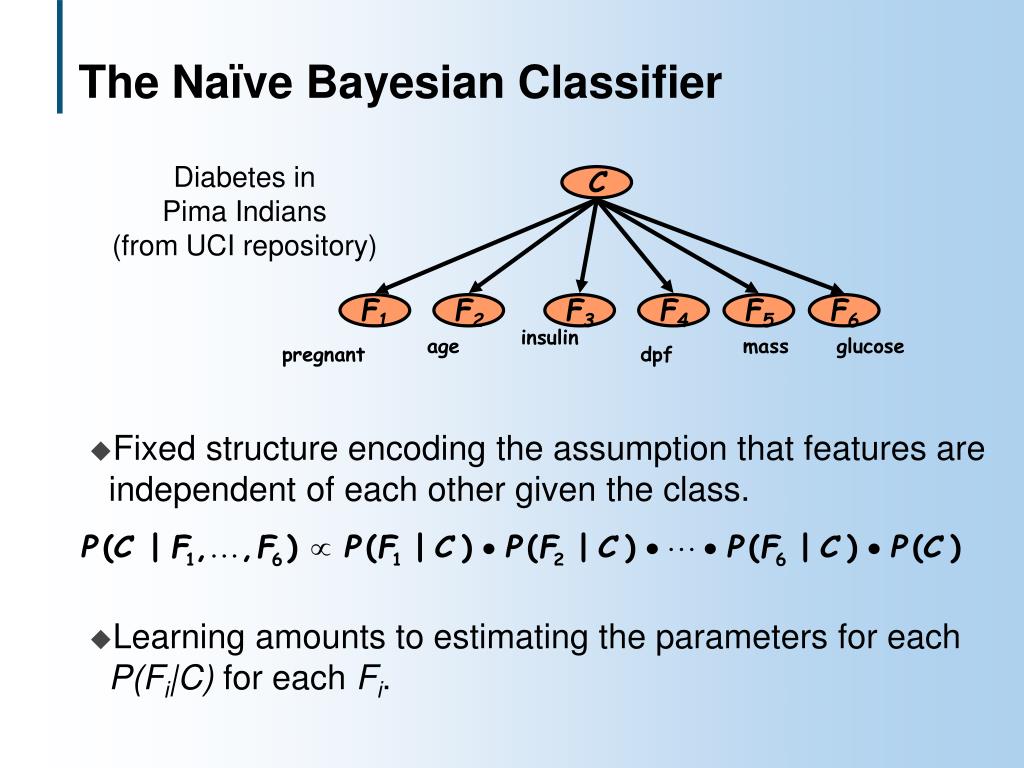 The Naïve Bayesian Classifier

Diabetes in Pima Indians (from UCI repository)

$C$

$F_1$ $F_2$ $F_3$ $F_4$ $F_5$ $F_6$

pregnant age insulin dpf mass glucose

◆Fixed structure encoding the assumption that features are independent of each other given the class.

$P(C \mid F_1, \ldots, F_6) \propto P(F_1 \mid C) \bullet P(F_2 \mid C) \bullet \cdots \bullet P(F_6 \mid C) \bullet P(C)$

◆Learning amounts to estimating the parameters for each $P(F_i|C)$ for each $F_i$.